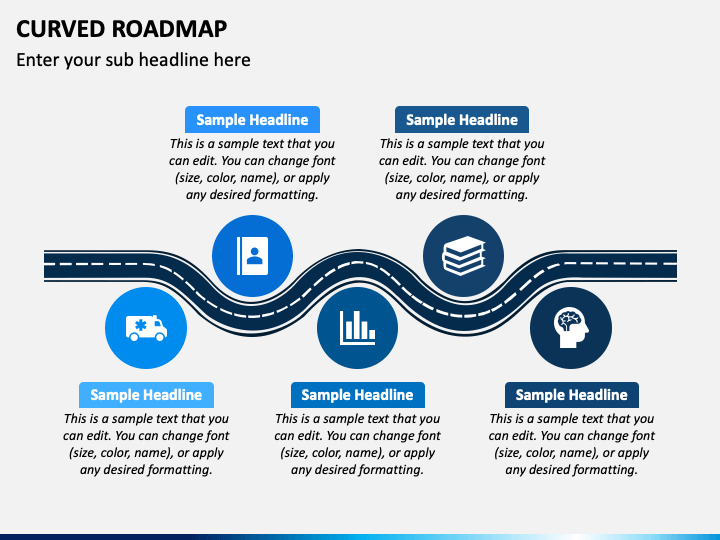 CURVED ROADMAP

Enter your sub headline here

Sample Headline

This is a sample text that you can edit. You can change font (size, color, name), or apply any desired formatting.

Sample Headline

This is a sample text that you can edit. You can change font (size, color, name), or apply any desired formatting.

Sample Headline

This is a sample text that you can edit. You can change font (size, color, name), or apply any desired formatting.

Sample Headline

This is a sample text that you can edit. You can change font (size, color, name), or apply any desired formatting.

Sample Headline

This is a sample text that you can edit. You can change font (size, color, name), or apply any desired formatting.